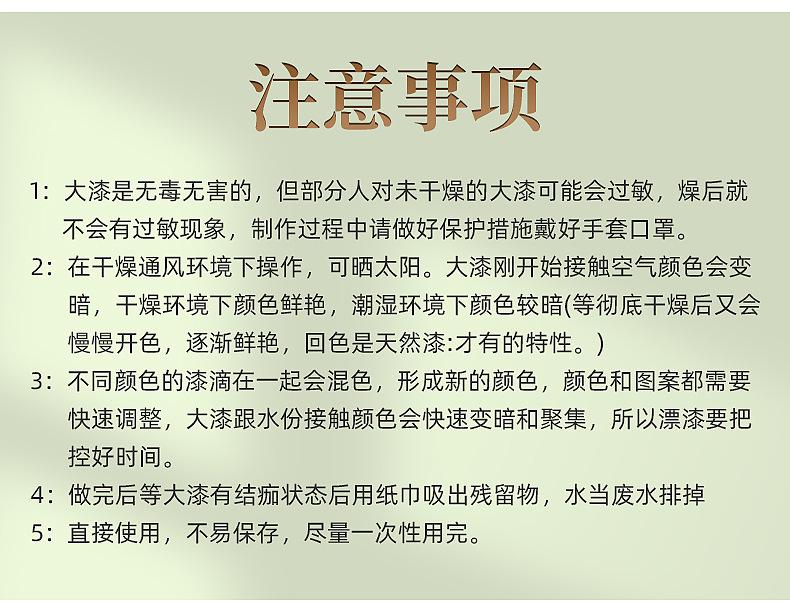 注意事项

1：大漆是无毒无害的，但部分人对未干燥的大漆可能会过敏，燥后就不会有过敏现象，制作过程中请做好保护措施戴好手套口罩。

2：在干燥通风环境下操作，可晒太阳。大漆刚开始接触空气颜色会变暗，干燥环境下颜色鲜艳，潮湿环境下颜色较暗(等彻底干燥后又会慢慢开色，逐渐鲜艳，回色是天然漆:才有的特性。)

3：不同颜色的漆滴在一起会混色，形成新的颜色，颜色和图案都需要快速调整，大漆跟水份接触颜色会快速变暗和聚集，所以漂漆要把控好时间。

4：做完后等大漆有结痂状态后用纸巾吸出残留物，水当废水排掉

5：直接使用，不易保存，尽量一次性用完。